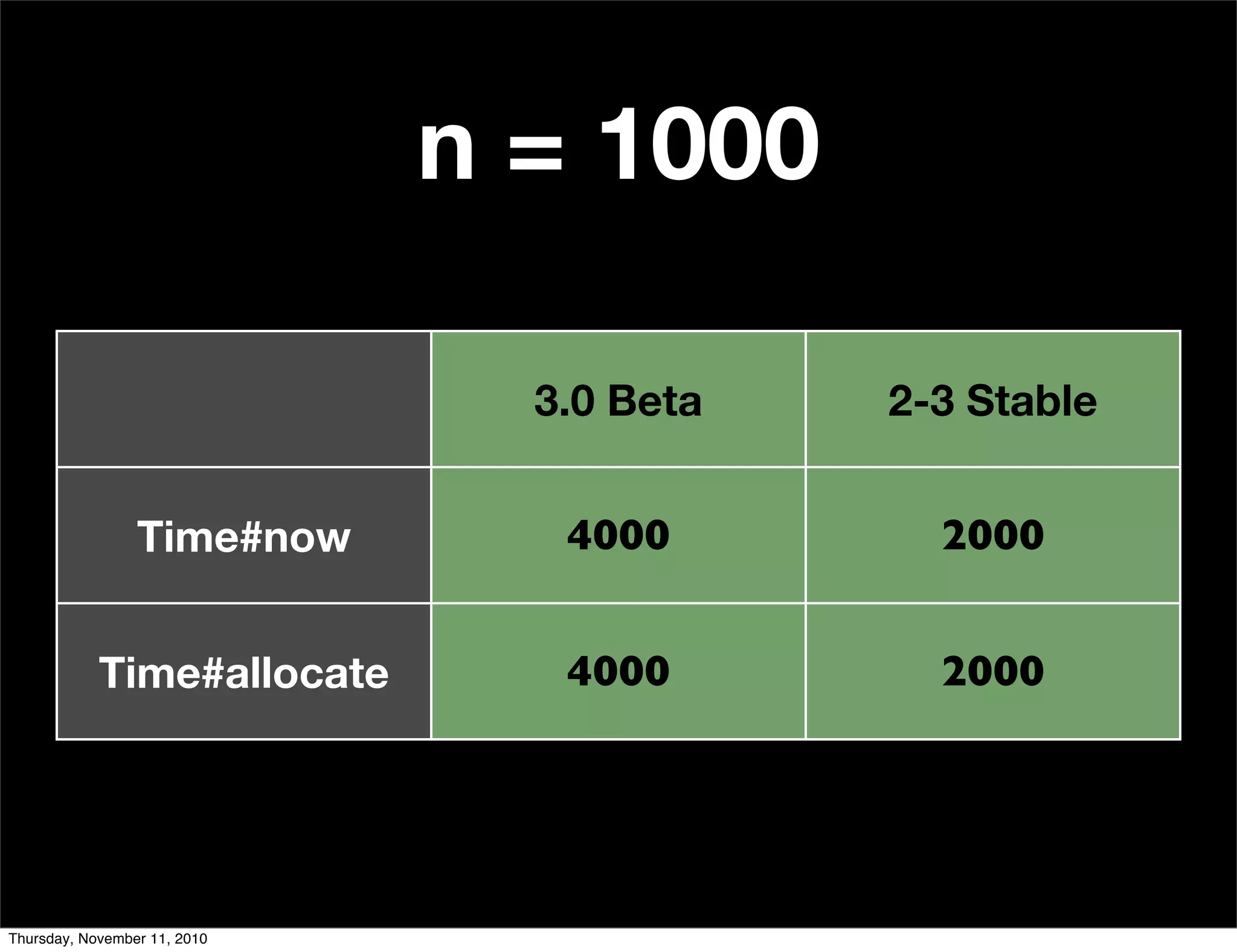 n = 1000

| | 3.0 Beta | 2-3 Stable |
|---|---|---|
| Time#now | 4000 | 2000 |
| Time#allocate | 4000 | 2000 |

Thursday, November 11, 2010